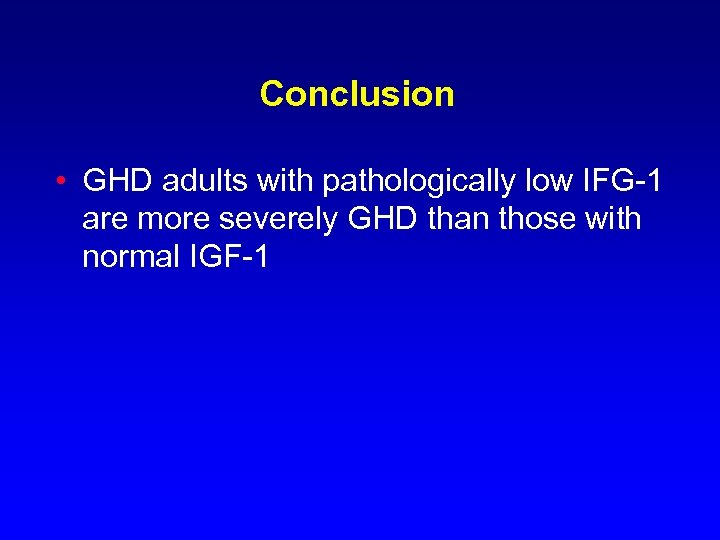 Conclusion

• GHD adults with pathologically low IFG-1 are more severely GHD than those with normal IGF-1